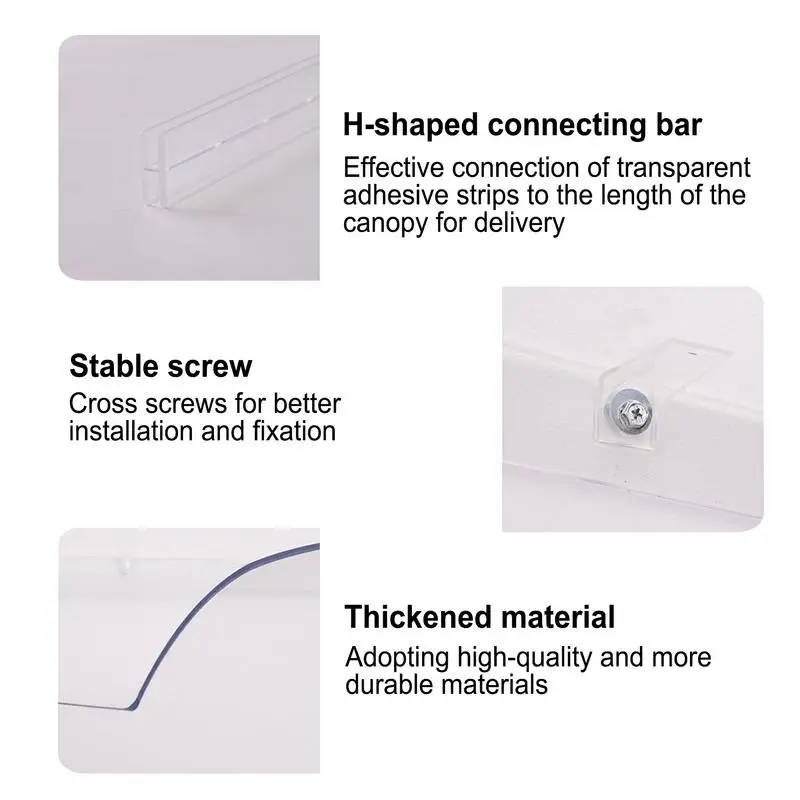 H-shaped connecting bar
Effective connection of transparent adhesive strips to the length of the canopy for delivery

Stable screw
Cross screws for better installation and fixation

Thickened material
Adopting high-quality and more durable materials